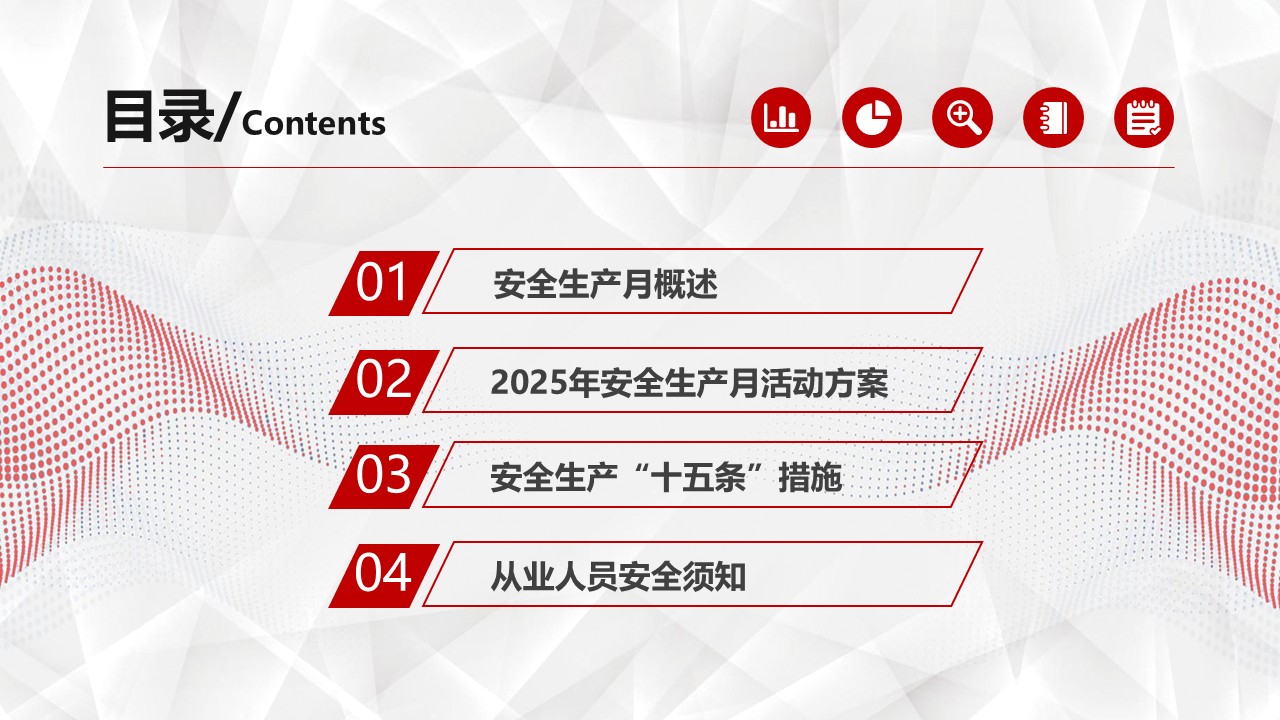 目录/Contents

01 安全生产月概述

02 2025年安全生产月活动方案

03 安全生产“十五条”措施

04 从业人员安全须知